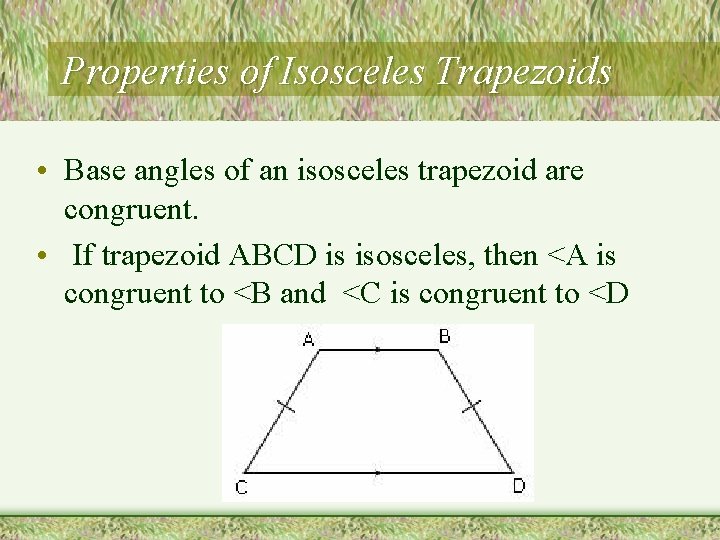 Properties of Isosceles Trapezoids

• Base angles of an isosceles trapezoid are congruent.

• If trapezoid ABCD is isosceles, then <A is congruent to <B and <C is congruent to <D

A
B
C
D